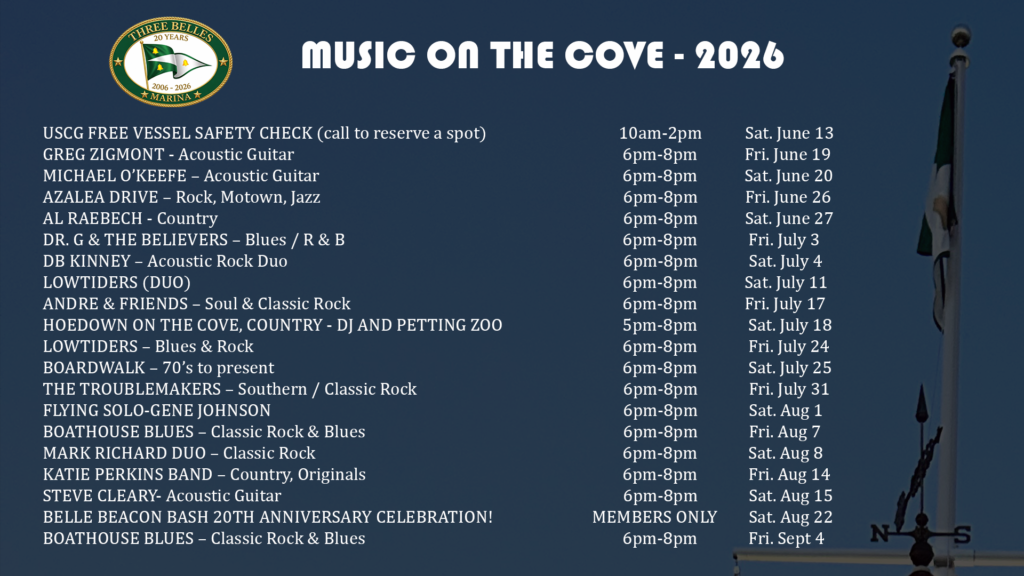 THREE BELLES
20 YEARS
2006 - 2026
MARINA

MUSIC ON THE COVE - 2026

| | | |
|---|---|---|
| USCG FREE VESSEL SAFETY CHECK (call to reserve a spot) | 10am-2pm | Sat. June 13 |
| GREG ZIGMONT - Acoustic Guitar | 6pm-8pm | Fri. June 19 |
| MICHAEL O'KEEFE – Acoustic Guitar | 6pm-8pm | Sat. June 20 |
| AZALEA DRIVE – Rock, Motown, Jazz | 6pm-8pm | Fri. June 26 |
| AL RAEBECH - Country | 6pm-8pm | Sat. June 27 |
| DR. G & THE BELIEVERS – Blues / R & B | 6pm-8pm | Fri. July 3 |
| DB KINNEY – Acoustic Rock Duo | 6pm-8pm | Sat. July 4 |
| LOWTIDERS (DUO) | 6pm-8pm | Sat. July 11 |
| ANDRE & FRIENDS – Soul & Classic Rock | 6pm-8pm | Fri. July 17 |
| HOEDOWN ON THE COVE, COUNTRY - DJ AND PETTING ZOO | 5pm-8pm | Sat. July 18 |
| LOWTIDERS – Blues & Rock | 6pm-8pm | Fri. July 24 |
| BOARDWALK – 70's to present | 6pm-8pm | Sat. July 25 |
| THE TROUBLEMAKERS – Southern / Classic Rock | 6pm-8pm | Fri. July 31 |
| FLYING SOLO-GENE JOHNSON | 6pm-8pm | Sat. Aug 1 |
| BOATHOUSE BLUES – Classic Rock & Blues | 6pm-8pm | Fri. Aug 7 |
| MARK RICHARD DUO – Classic Rock | 6pm-8pm | Sat. Aug 8 |
| KATIE PERKINS BAND – Country, Originals | 6pm-8pm | Fri. Aug 14 |
| STEVE CLEARY- Acoustic Guitar | 6pm-8pm | Sat. Aug 15 |
| BELLE BEACON BASH 20TH ANNIVERSARY CELEBRATION! | MEMBERS ONLY | Sat. Aug 22 |
| BOATHOUSE BLUES – Classic Rock & Blues | 6pm-8pm | Fri. Sept 4 |

N S